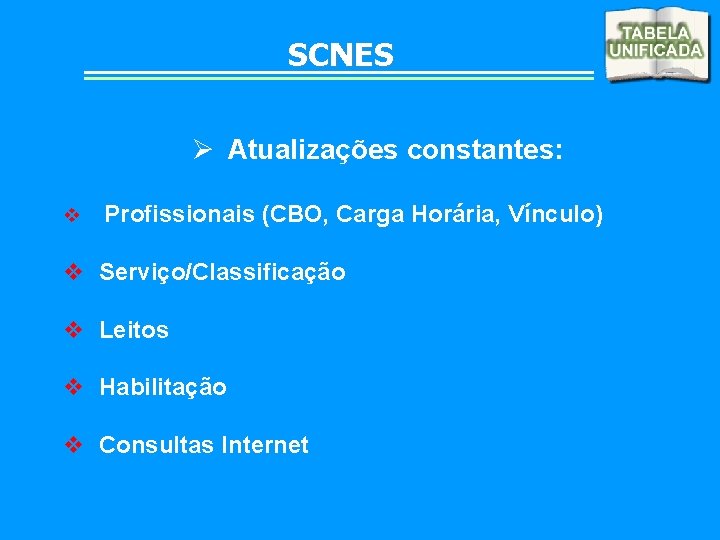 SCNES

TABELA UNIFICADA

➢ Atualizações constantes:

❖ Profissionais (CBO, Carga Horária, Vínculo)

❖ Serviço/Classificação

❖ Leitos

❖ Habilitação

❖ Consultas Internet